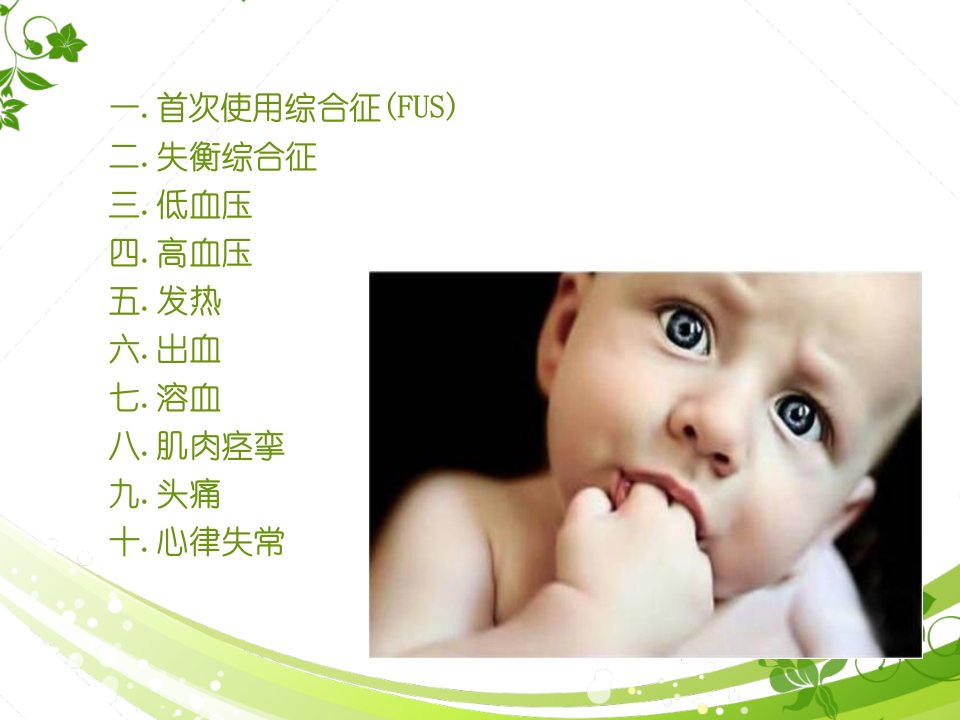 一. 首次使用综合征(FUS)
二. 失衡综合征
三. 低血压
四. 高血压
五. 发热
六. 出血
七. 溶血
八. 肌肉痉挛
九. 头痛
十. 心律失常